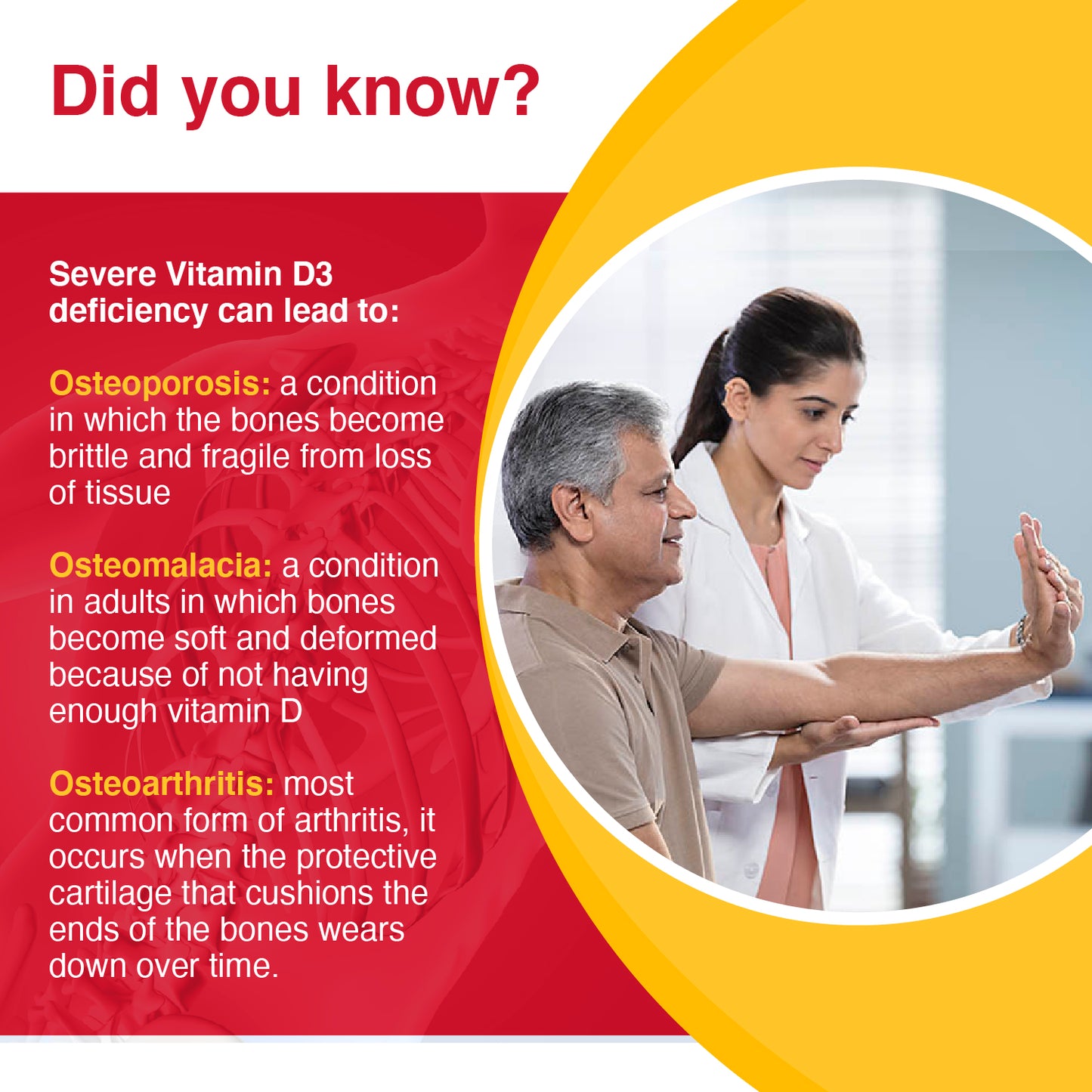 Did you know?

Severe Vitamin D3 deficiency can lead to:

Osteoporosis: a condition in which the bones become brittle and fragile from loss of tissue

Osteomalacia: a condition in adults in which bones become soft and deformed because of not having enough vitamin D

Osteoarthritis: most common form of arthritis, it occurs when the protective cartilage that cushions the ends of the bones wears down over time.